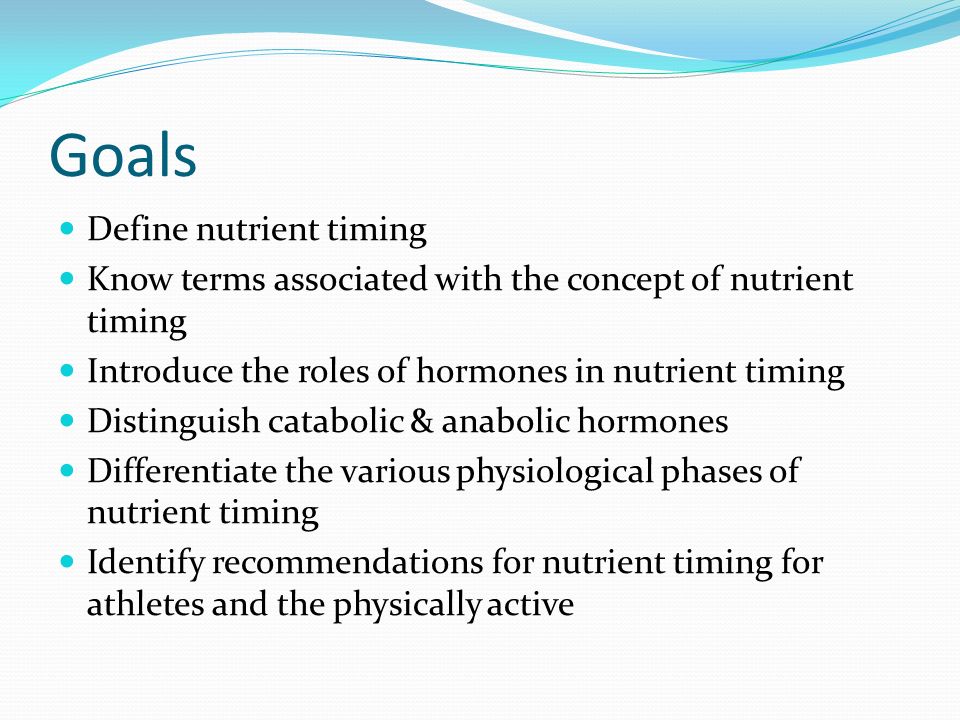 Goals

- Define nutrient timing
- Know terms associated with the concept of nutrient timing
- Introduce the roles of hormones in nutrient timing
- Distinguish catabolic & anabolic hormones
- Differentiate the various physiological phases of nutrient timing
- Identify recommendations for nutrient timing for athletes and the physically active